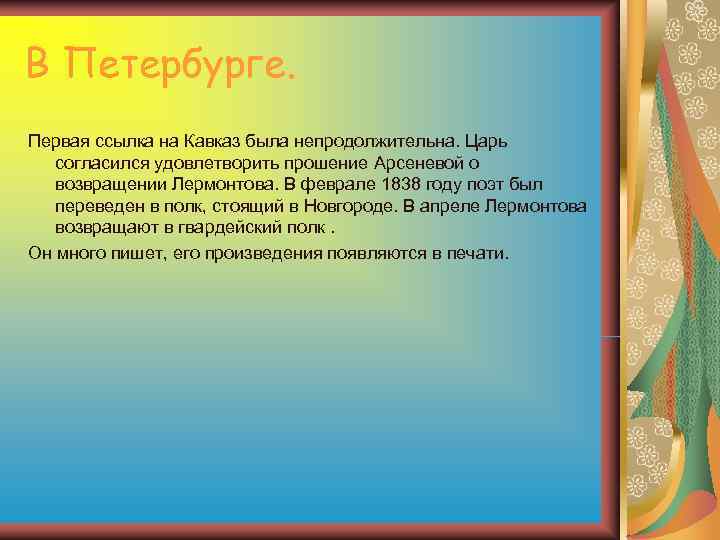 В Петербурге.

Первая ссылка на Кавказ была непродолжительна. Царь согласился удовлетворить прошение Арсеневой о возвращении Лермонтова. В феврале 1838 году поэт был переведен в полк, стоящий в Новгороде. В апреле Лермонтова возвращают в гвардейский полк .

Он много пишет, его произведения появляются в печати.